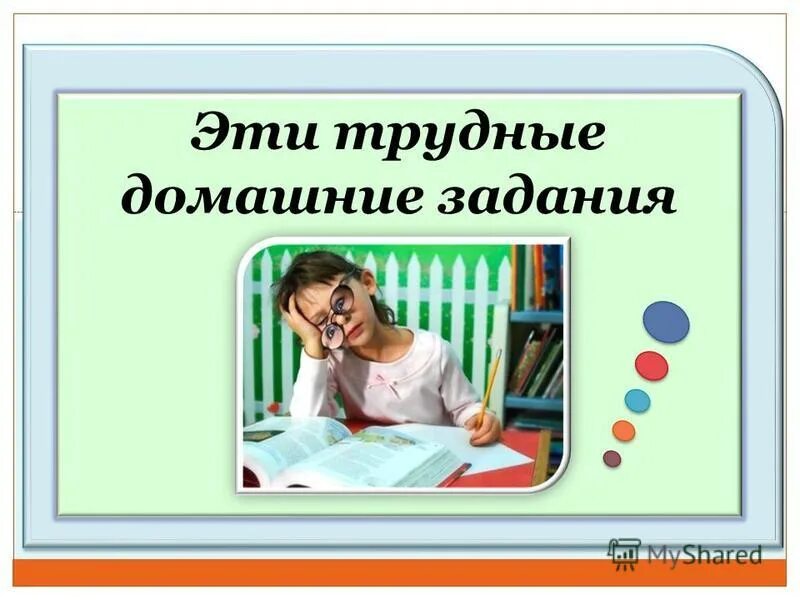 Эти трудные домашние задания

MyShared